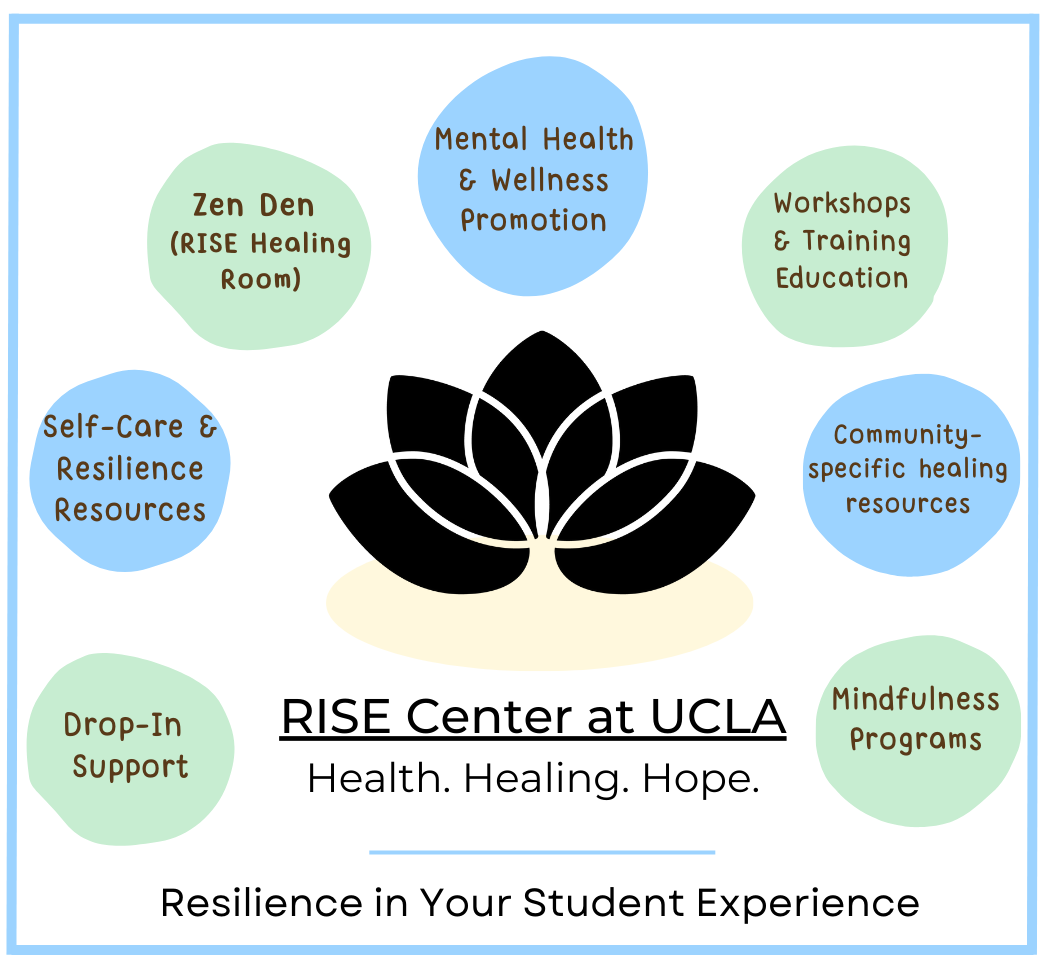 Mental Health & Wellness Promotion

Zen Den (RISE Healing Room)

Workshops & Training Education

Self-Care & Resilience Resources

Community-specific healing resources

Drop-In Support

Mindfulness Programs

RISE Center at UCLA

Health. Healing. Hope.

Resilience in Your Student Experience